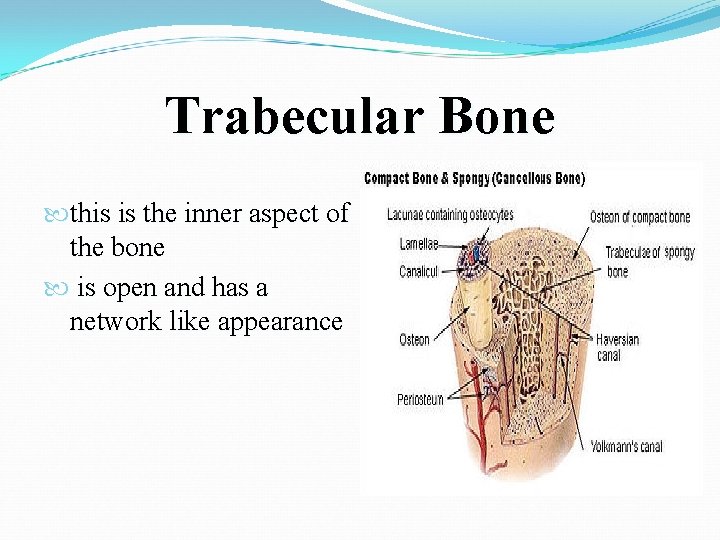 Trabecular Bone

this is the inner aspect of the bone

is open and has a network like appearance

Compact Bone & Spongy (Cancellous Bone)

Lacunae containing osteocytes

Lamellae

Canaliculi

Osteon

Periosteum

Osteon of compact bone

Trabeculae of spongy bone

Haversian canal

Volkmann's canal